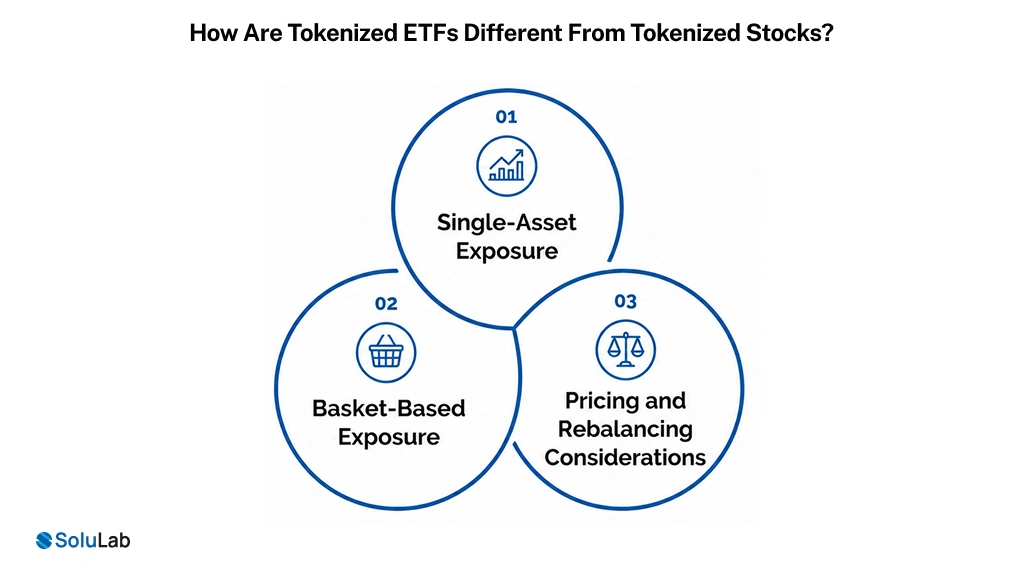 How Are Tokenized ETFs Different From Tokenized Stocks?

01

Single-Asset Exposure

02

Basket-Based Exposure

03

Pricing and Rebalancing Considerations

SoluLab